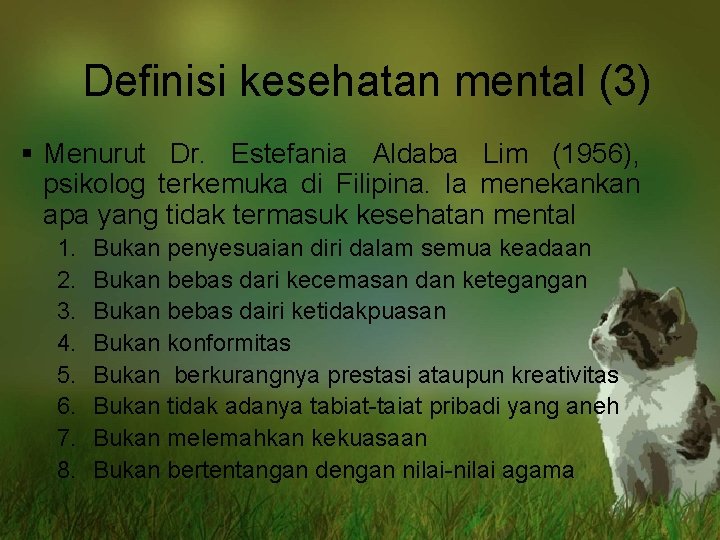 Definisi kesehatan mental (3)

▪ Menurut Dr. Estefania Aldaba Lim (1956), psikolog terkemuka di Filipina. Ia menekankan apa yang tidak termasuk kesehatan mental

1. Bukan penyesuaian diri dalam semua keadaan
2. Bukan bebas dari kecemasan dan ketegangan
3. Bukan bebas dairi ketidakpuasan
4. Bukan konformitas
5. Bukan berkurangnya prestasi ataupun kreativitas
6. Bukan tidak adanya tabiat-taiat pribadi yang aneh
7. Bukan melemahkan kekuasaan
8. Bukan bertentangan dengan nilai-nilai agama